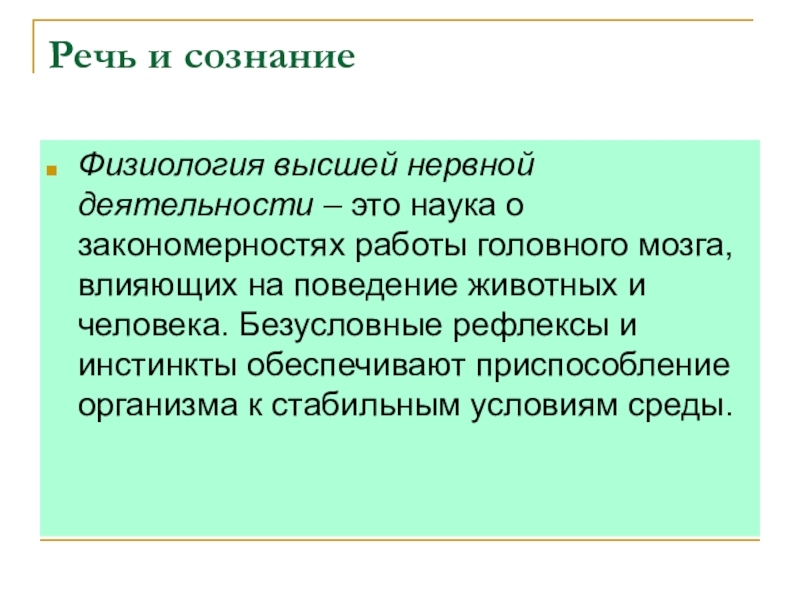 Речь и сознание

Физиология высшей нервной деятельности – это наука о закономерностях работы головного мозга, влияющих на поведение животных и человека. Безусловные рефлексы и инстинкты обеспечивают приспособление организма к стабильным условиям среды.